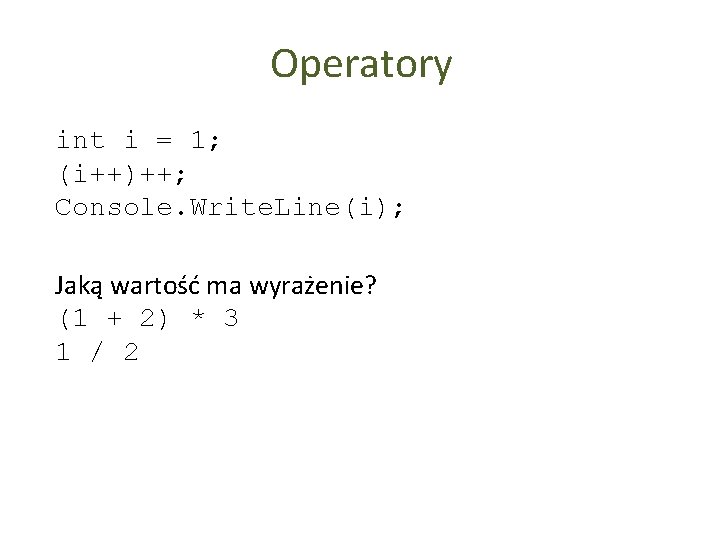 Operatory

int i = 1;
(i++)++;
Console.WriteLine(i);

Jaką wartość ma wyrażenie?
(1 + 2) * 3
1 / 2